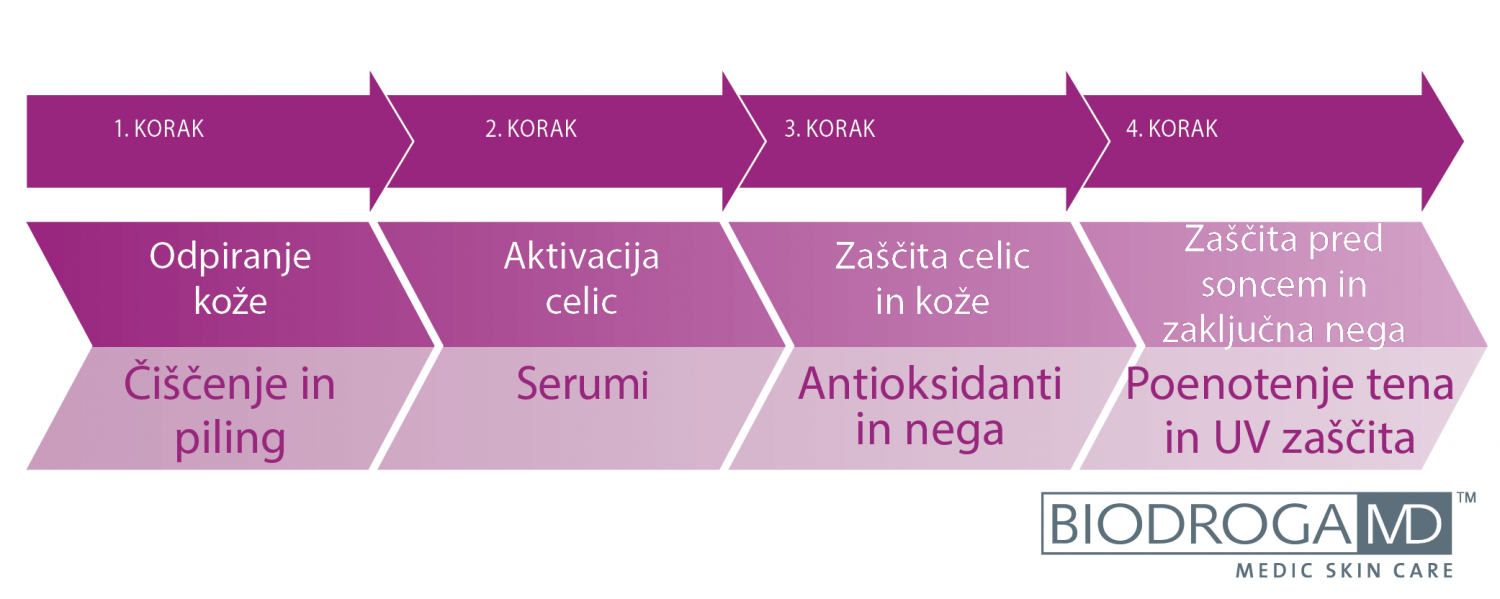 1. KORAK

2. KORAK

3. KORAK

4. KORAK

Odpiranje kože

Aktivacija celic

Zaščita celic in kože

Zaščita pred soncem in zaključna nega

Čiščenje in piling

Serumi

Antioksidanti in nega

Poenotenje tena in UV zaščita

BIODROGA MD™
MEDIC SKIN CARE